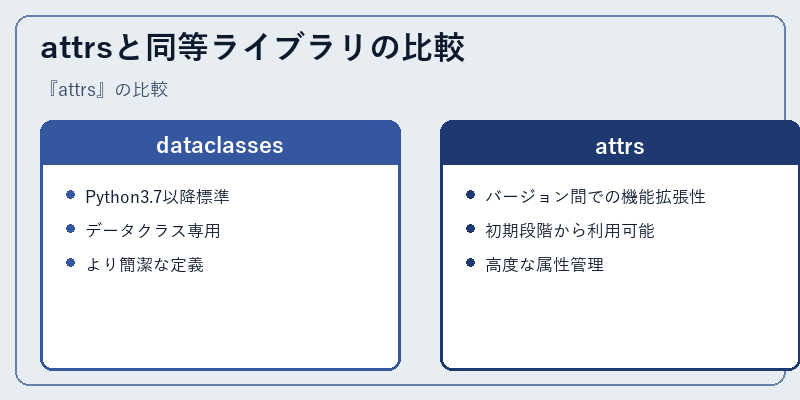 attrsと同等ライブラリの比較

『attrs』の比較

dataclasses

- Python3.7以降標準
- データクラス専用
- より簡潔な定義

attrs

- バージョン間での機能拡張性
- 初期段階から利用可能
- 高度な属性管理